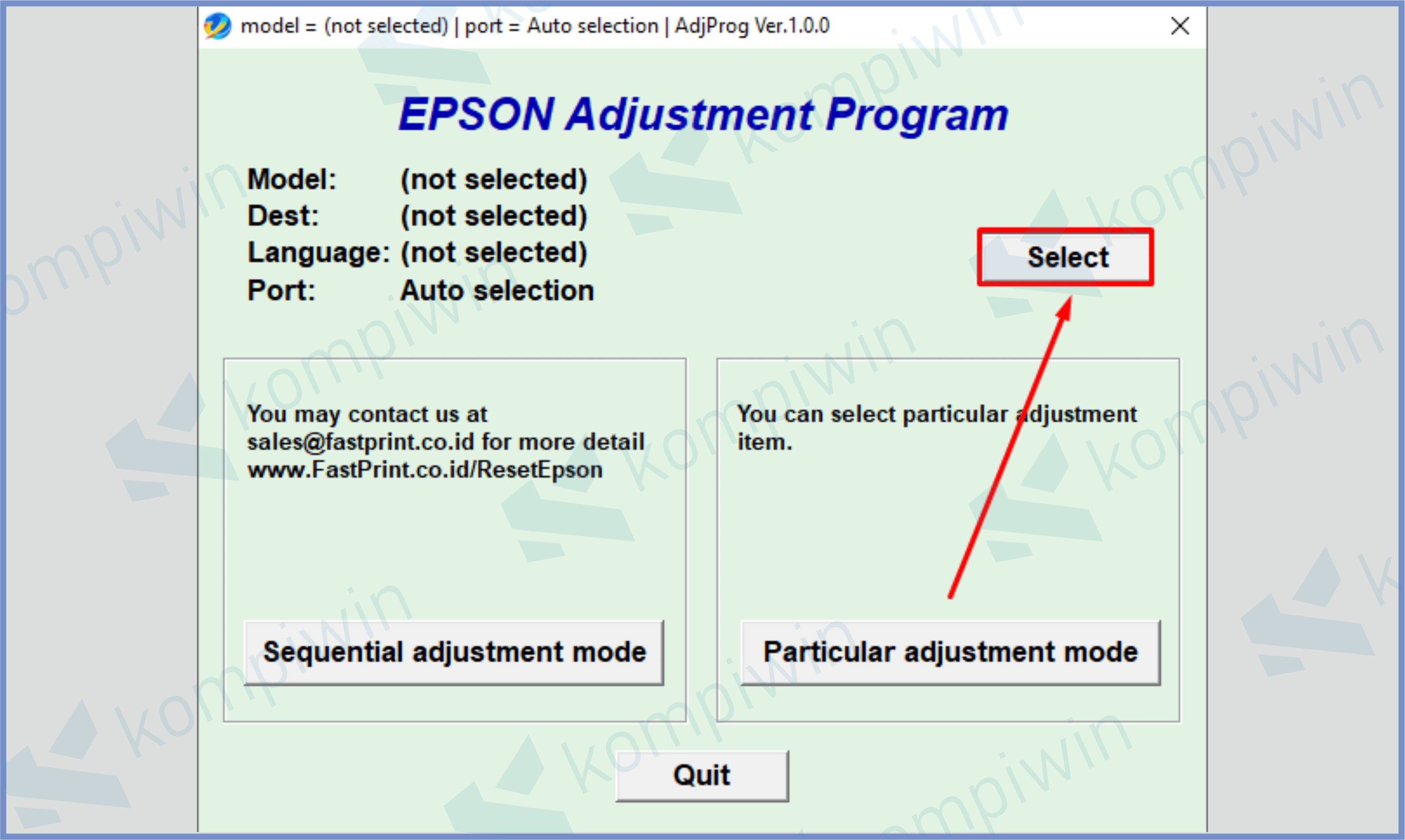 model = (not selected) | port = Auto selection | AdjProg Ver.1.0.0

EPSON Adjustment Program

Model: (not selected)
Dest: (not selected)
Language: (not selected)
Port: Auto selection

Select

You may contact us at sales@fastprint.co.id for more detail www.FastPrint.co.id/ResetEpson

Sequential adjustment mode

You can select particular adjustment item.

Particular adjustment mode

Quit

kompiwin